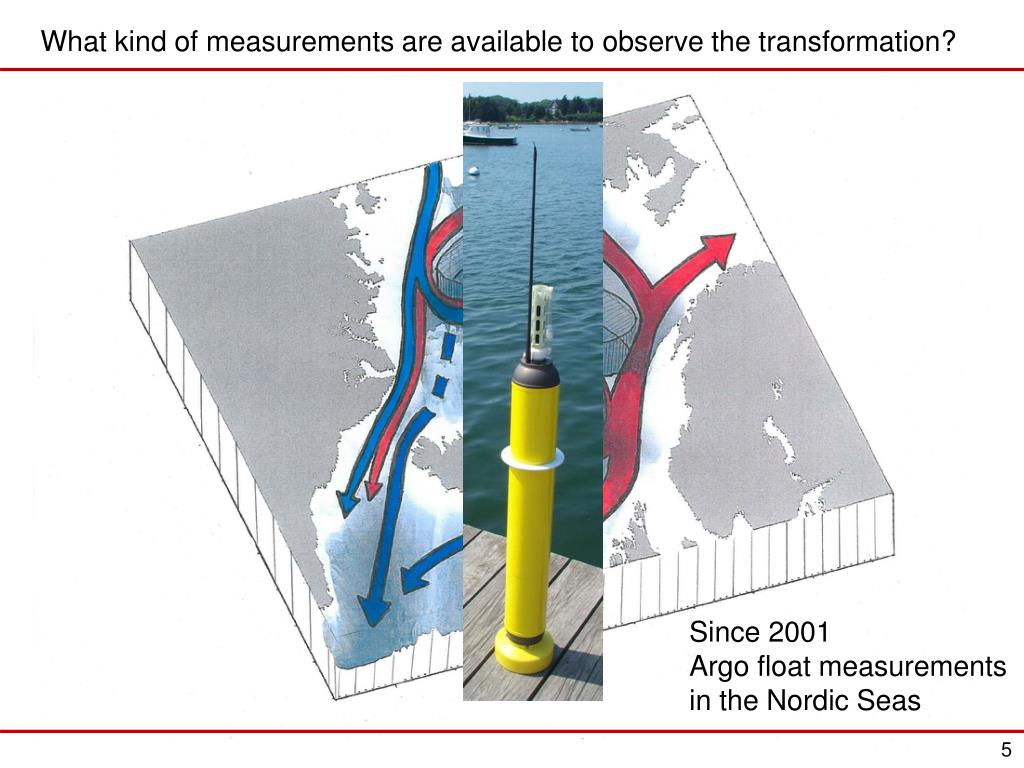 What kind of measurements are available to observe the transformation?

Since 2001
Argo float measurements in the Nordic Seas

5